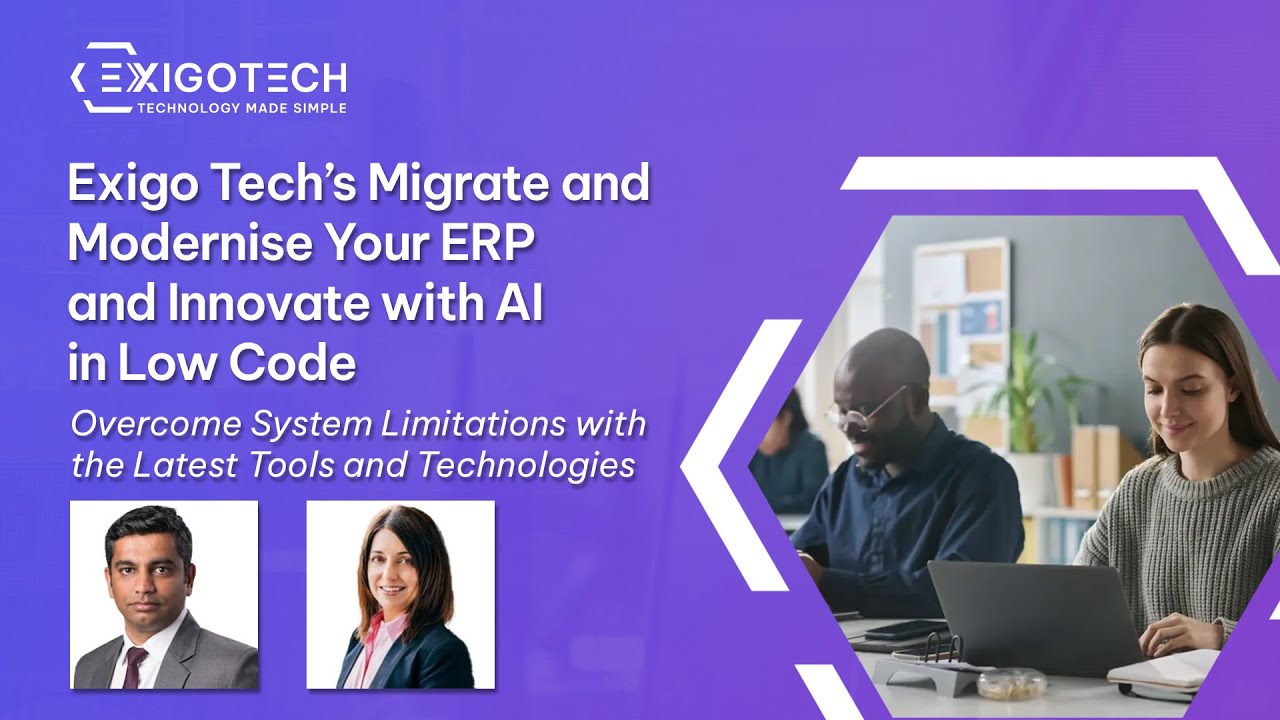 EXIGOTECH
TECHNOLOGY MADE SIMPLE

Exigo Tech's Migrate and Modernise Your ERP and Innovate with AI in Low Code

Overcome System Limitations with the Latest Tools and Technologies